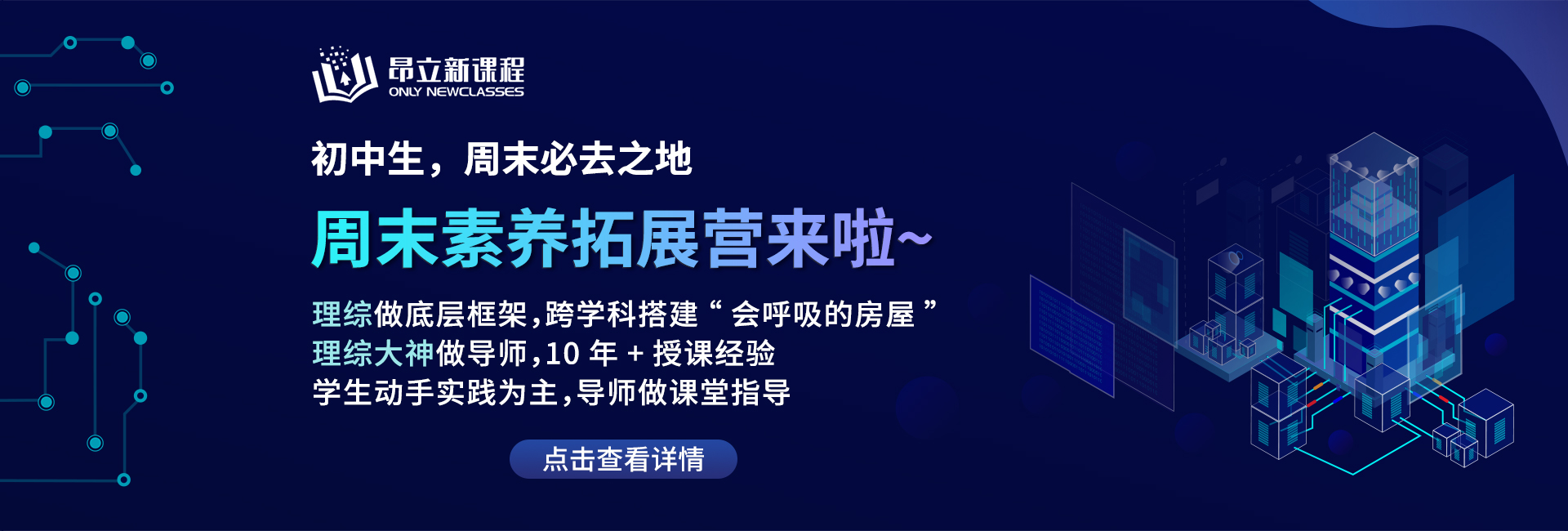 昂立新课程
ONLY NEWCLASSES

初中生，周末必去之地

周末素养拓展营来啦~

理综做底层框架,跨学科搭建“会呼吸的房屋”
理综大神做导师,10 年 + 授课经验
学生动手实践为主,导师做课堂指导

点击查看详情